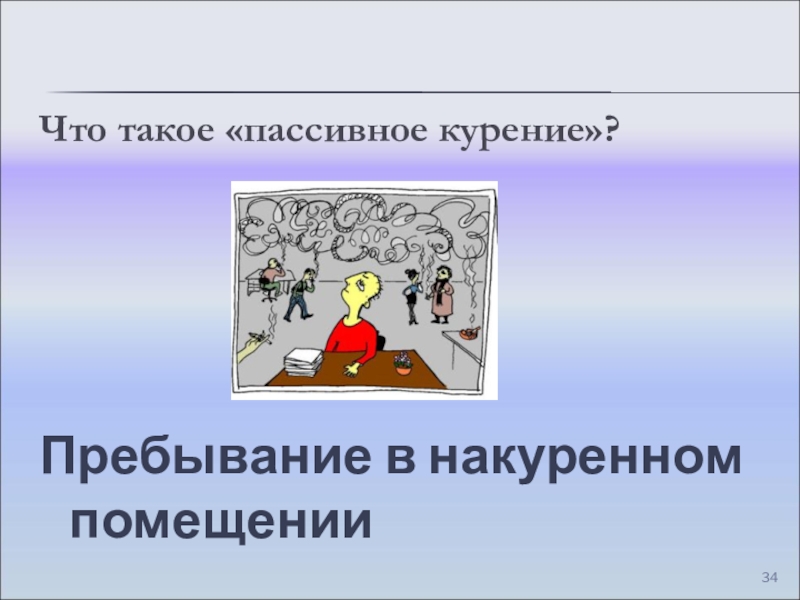 Что такое «пассивное курение»?

Пребывание в накуренном помещении

34